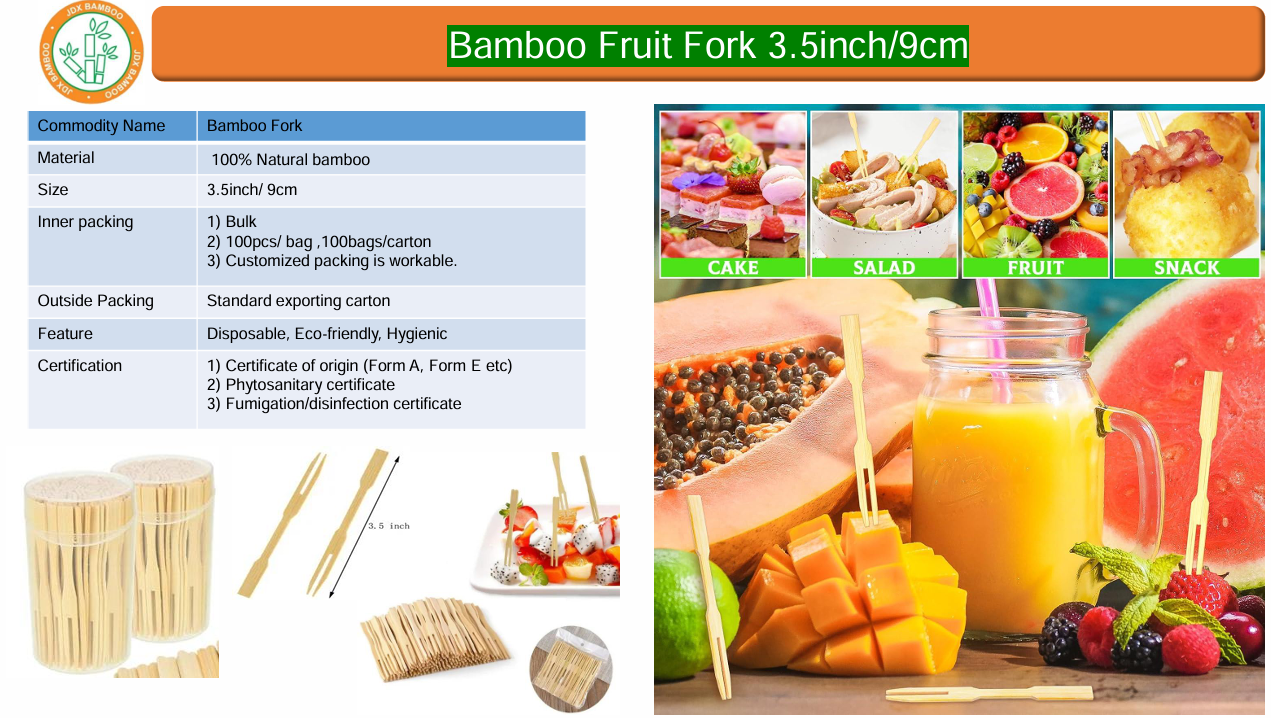 JDX BAMBOO

Bamboo Fruit Fork 3.5inch/9cm

| Commodity Name | Bamboo Fork |
|---|---|
| Material | 100% Natural bamboo |
| Size | 3.5inch/ 9cm |
| Inner packing | 1) Bulk 2) 100pcs/ bag ,100bags/carton 3) Customized packing is workable. |
| Outside Packing | Standard exporting carton |
| Feature | Disposable, Eco-friendly, Hygienic |
| Certification | 1) Certificate of origin (Form A, Form E etc) 2) Phytosanitary certificate 3) Fumigation/disinfection certificate |

3.5 inch

CAKE

SALAD

FRUIT

SNACK